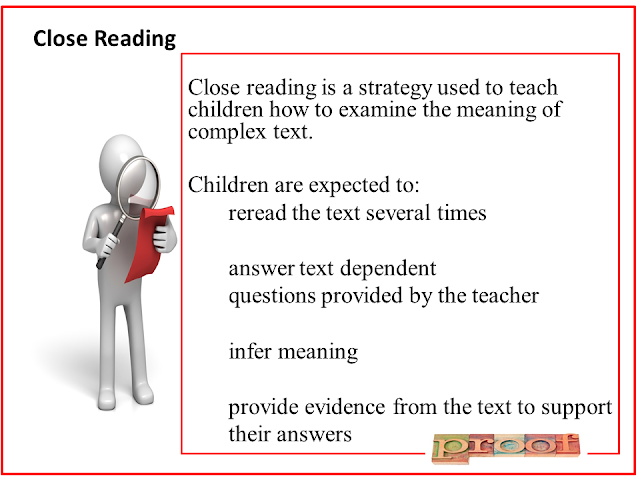 Close Reading

Close reading is a strategy used to teach children how to examine the meaning of complex text.

Children are expected to:

reread the text several times

answer text dependent questions provided by the teacher

infer meaning

provide evidence from the text to support their answers

proof